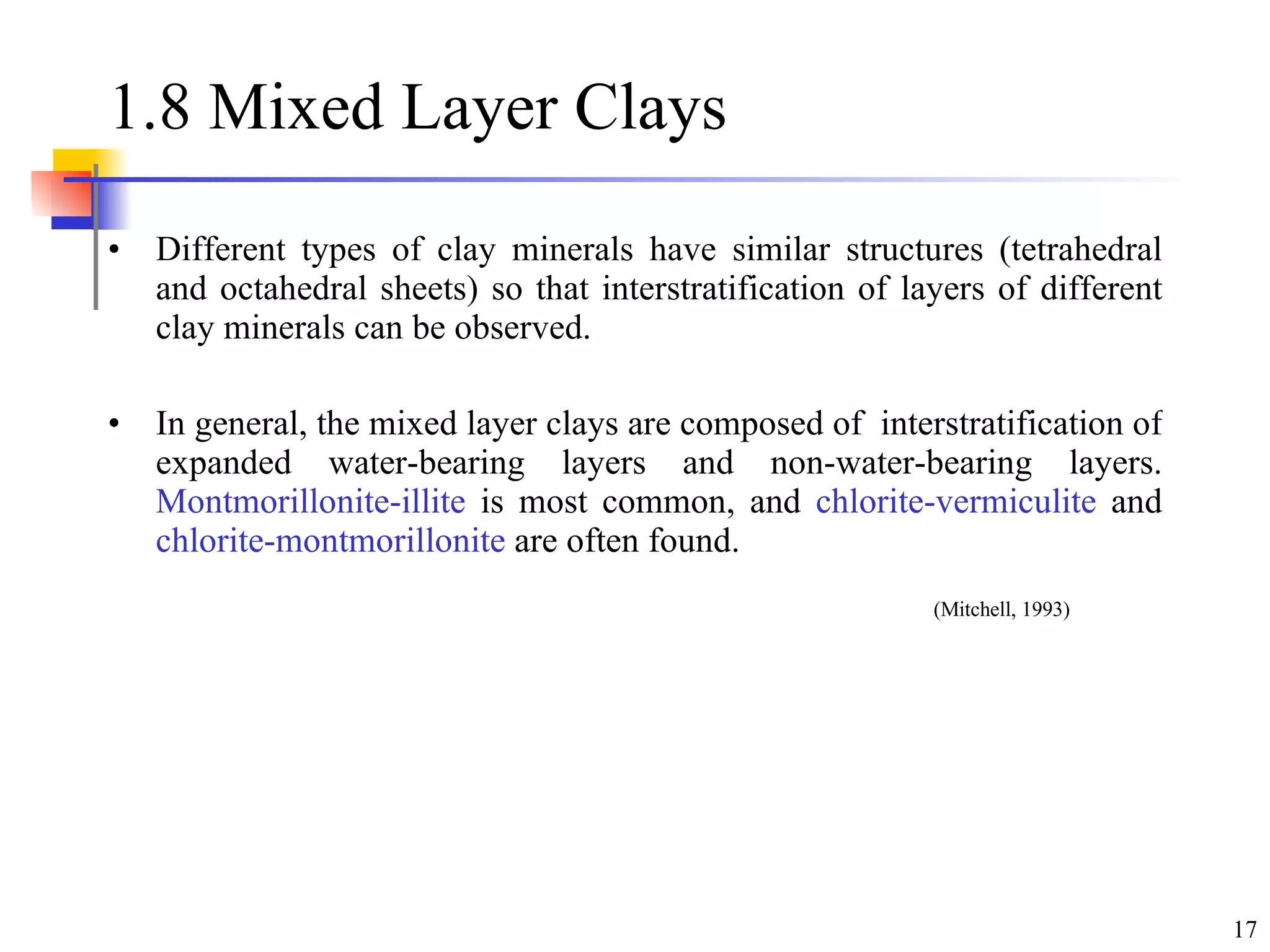 1.8 Mixed Layer Clays

• Different types of clay minerals have similar structures (tetrahedral and octahedral sheets) so that interstratification of layers of different clay minerals can be observed.

• In general, the mixed layer clays are composed of interstratification of expanded water-bearing layers and non-water-bearing layers. Montmorillonite-illite is most common, and chlorite-vermiculite and chlorite-montmorillonite are often found.

(Mitchell, 1993)

17